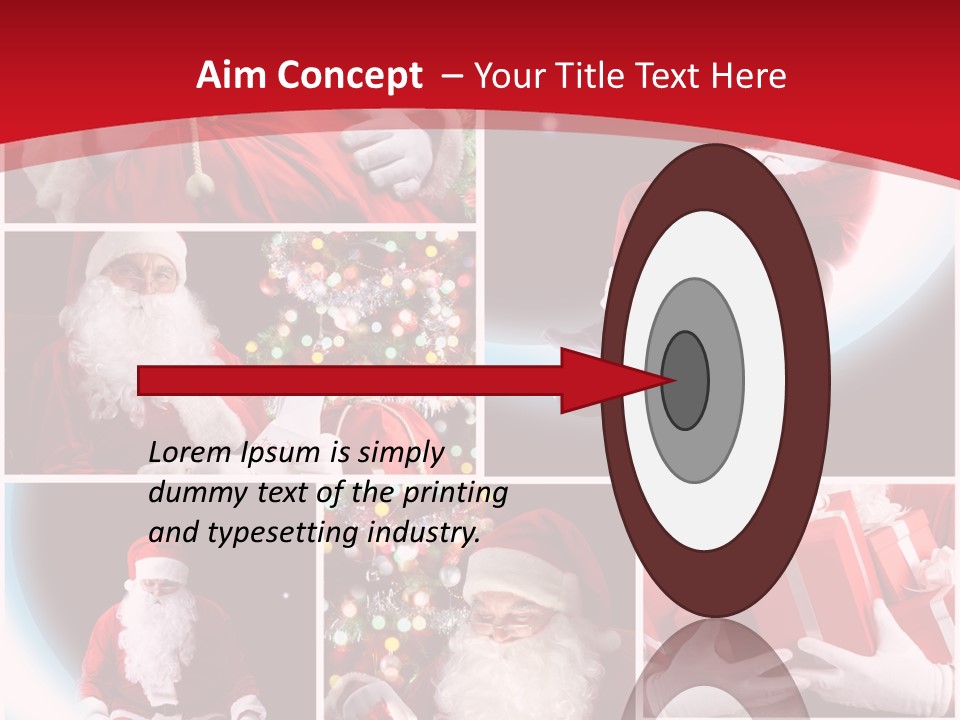 Aim Concept – Your Title Text Here

Lorem Ipsum is simply dummy text of the printing and typesetting industry.